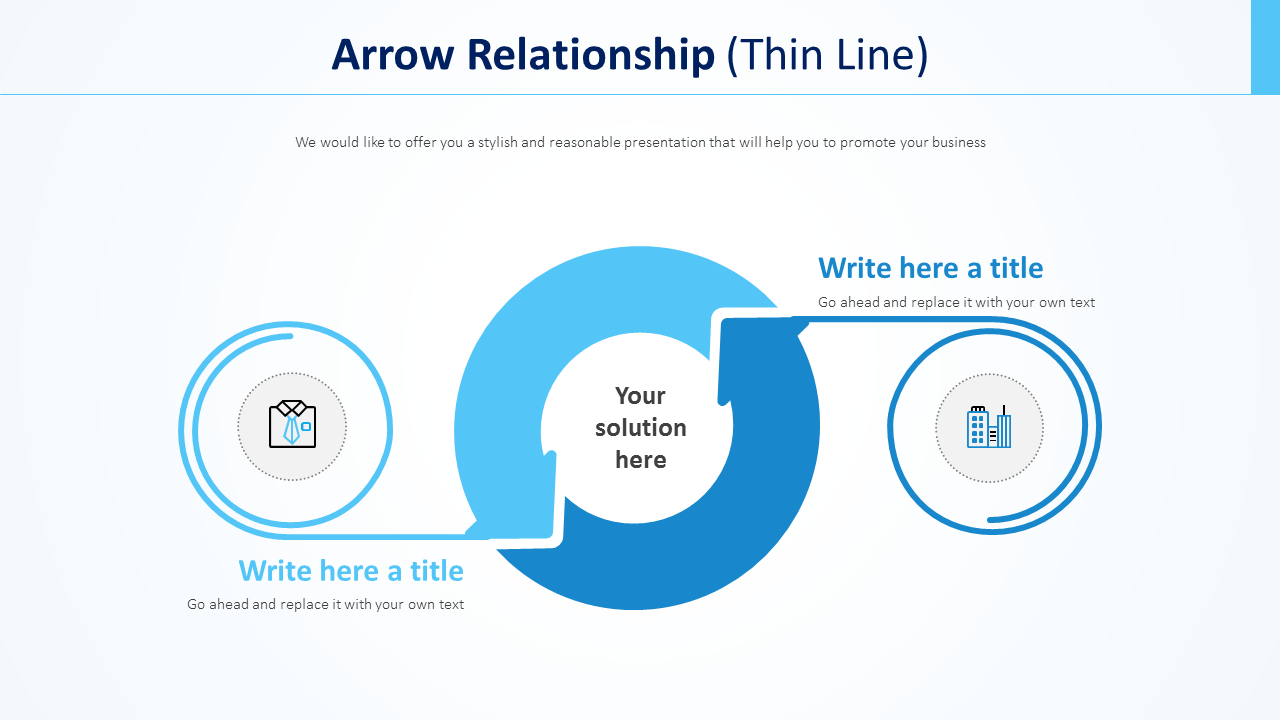 Arrow Relationship (Thin Line)

We would like to offer you a stylish and reasonable presentation that will help you to promote your business

Write here a title

Go ahead and replace it with your own text

Your solution here

Write here a title

Go ahead and replace it with your own text